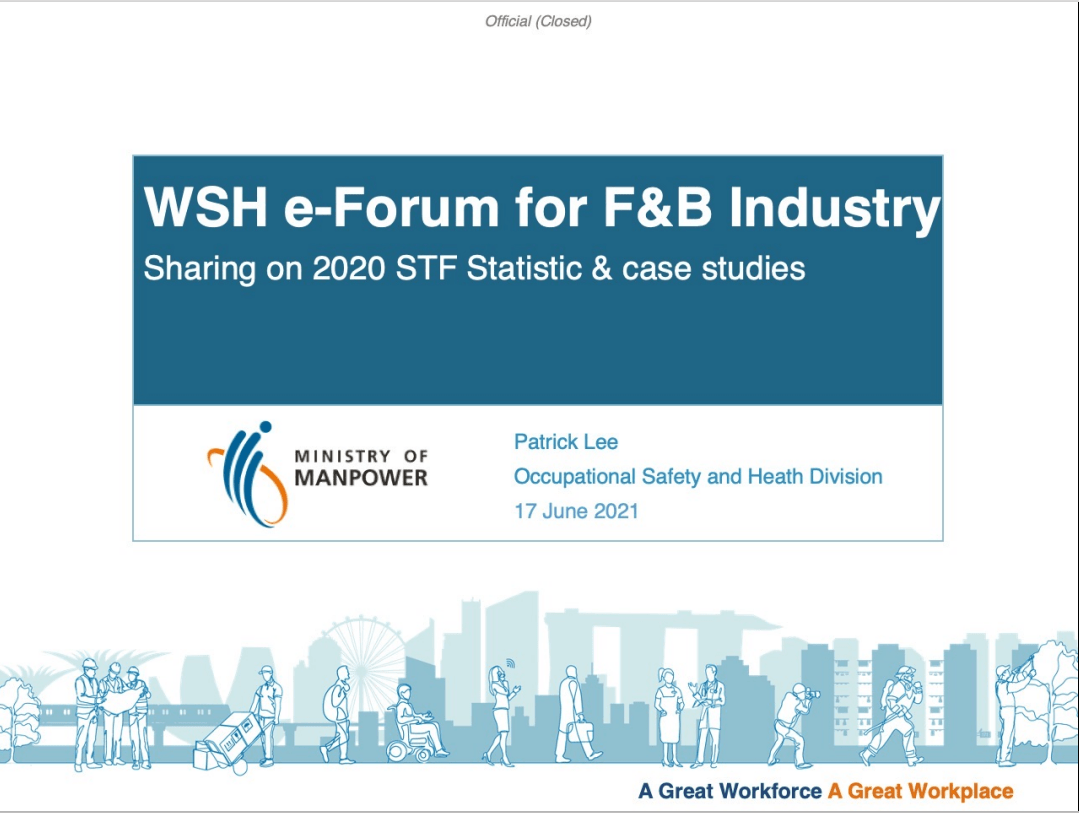 Official (Closed)

WSH e-Forum for F&B Industry

Sharing on 2020 STF Statistic & case studies

MINISTRY OF MANPOWER

Patrick Lee

Occupational Safety and Heath Division

17 June 2021

A Great Workforce A Great Workplace